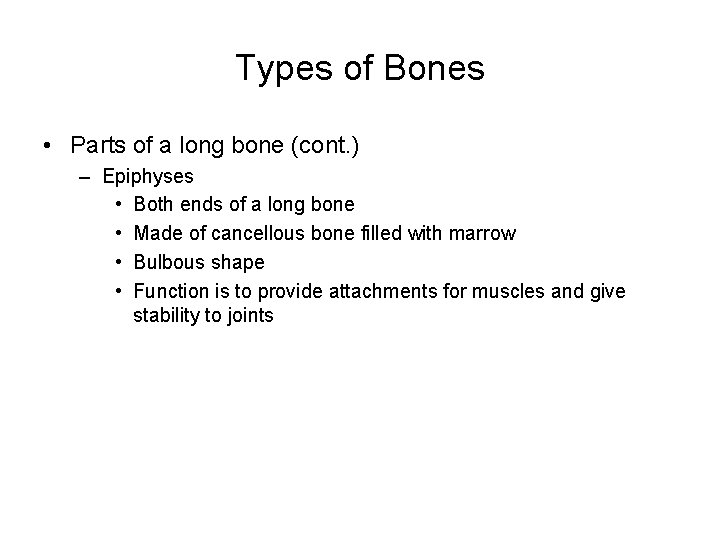 Types of Bones

• Parts of a long bone (cont.)
  – Epiphyses
    • Both ends of a long bone
    • Made of cancellous bone filled with marrow
    • Bulbous shape
    • Function is to provide attachments for muscles and give stability to joints